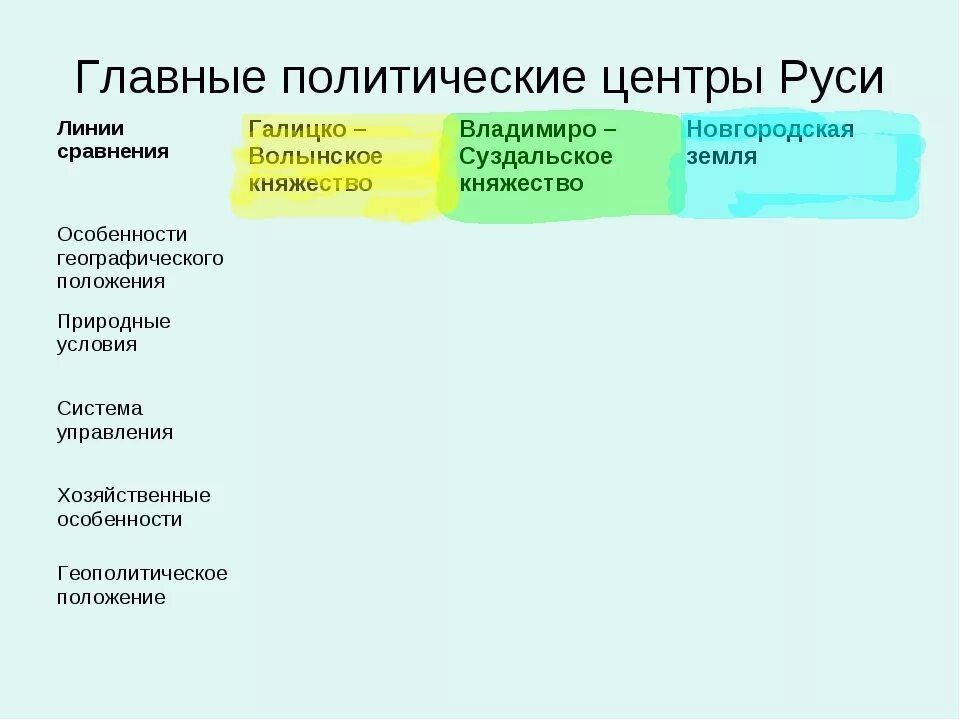 Главные политические центры Руси

| Линии сравнения | Галицко – Волынское княжество | Владимиро – Суздальское княжество | Новгородская земля |
|---|---|---|---|
| Особенности географического положения | | | |
| Природные условия | | | |
| Система управления | | | |
| Хозяйственные особенности | | | |
| Геополитическое положение | | | |